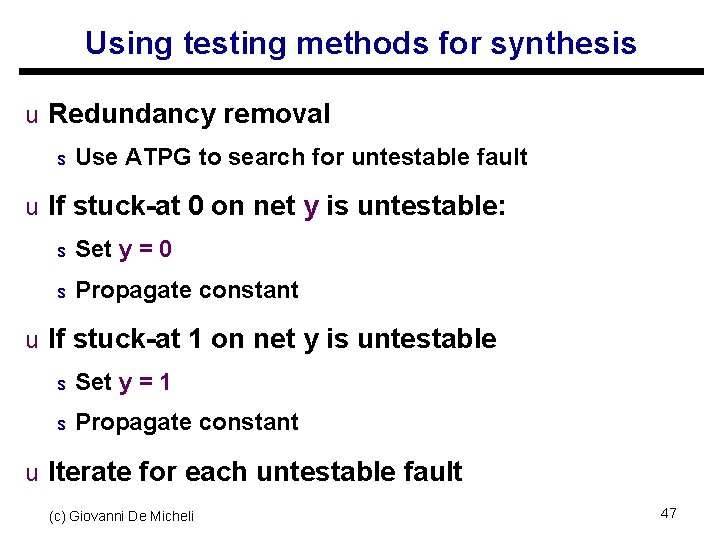 Using testing methods for synthesis

u Redundancy removal

s Use ATPG to search for untestable fault

u If stuck-at 0 on net y is untestable:

s Set y = 0

s Propagate constant

u If stuck-at 1 on net y is untestable

s Set y = 1

s Propagate constant

u Iterate for each untestable fault

(c) Giovanni De Micheli

47